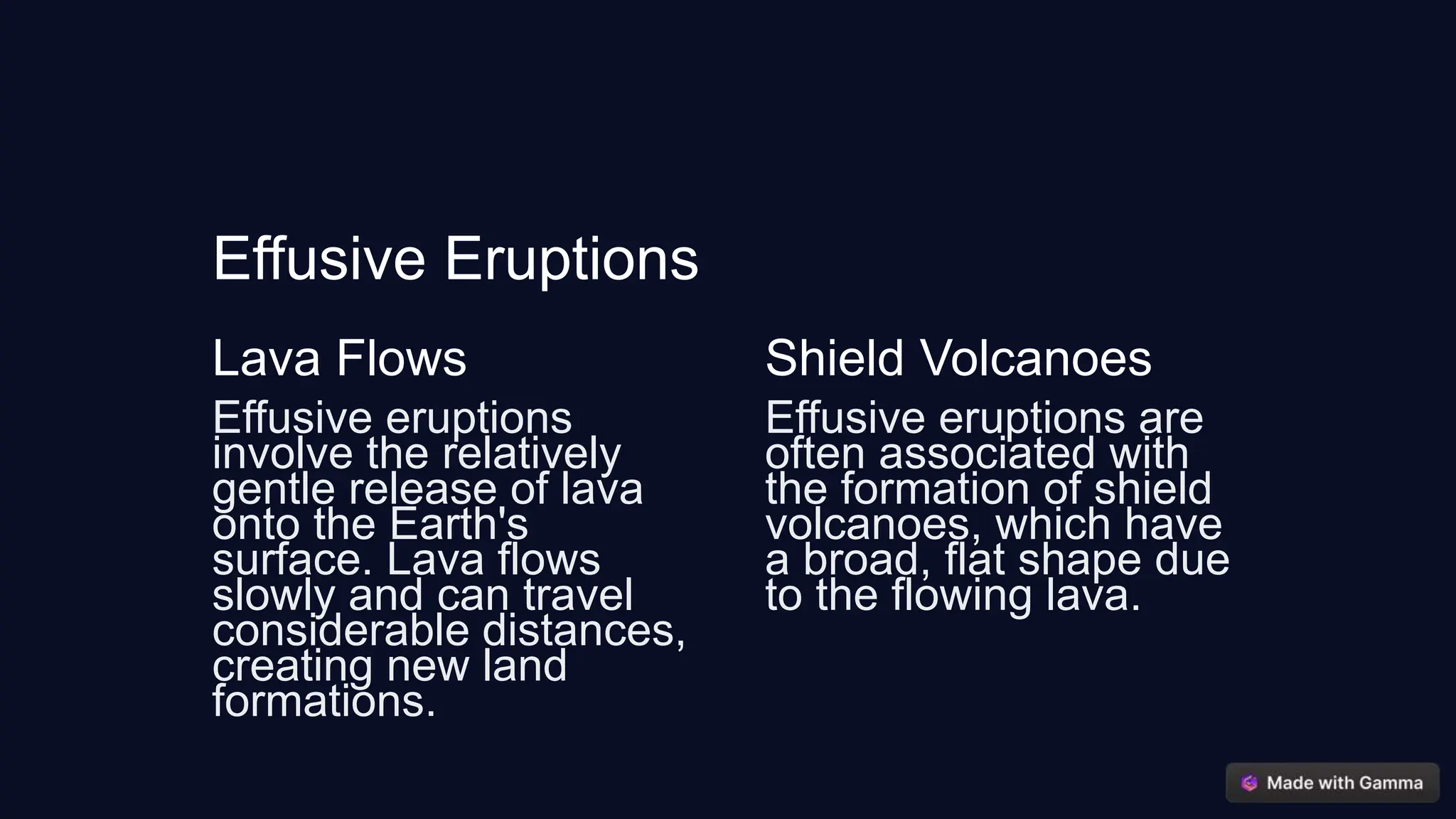 Effusive Eruptions

Lava Flows

Effusive eruptions involve the relatively gentle release of lava onto the Earth's surface. Lava flows slowly and can travel considerable distances, creating new land formations.

Shield Volcanoes

Effusive eruptions are often associated with the formation of shield volcanoes, which have a broad, flat shape due to the flowing lava.

Made with Gamma